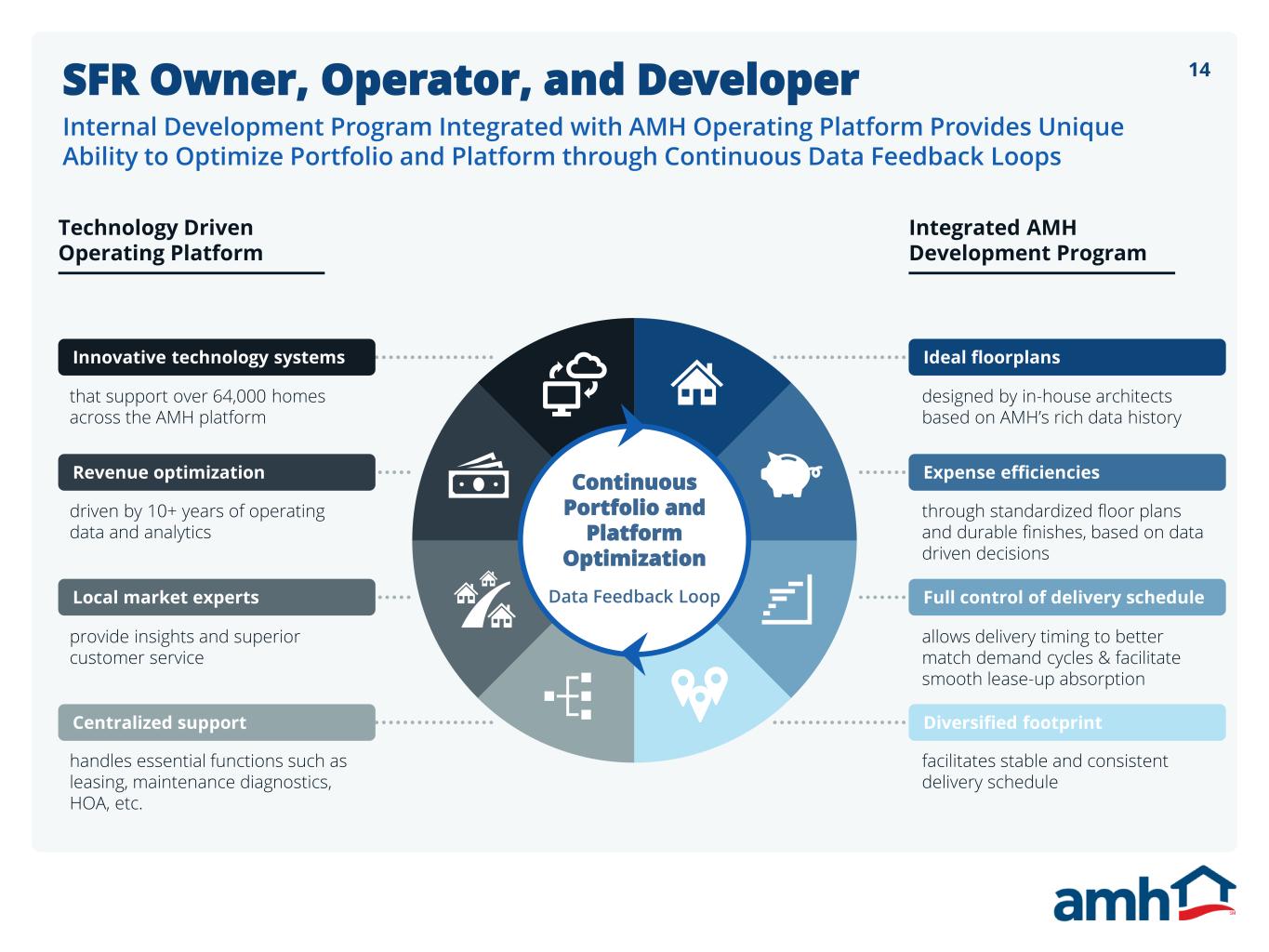 SFR Owner, Operator, and Developer

14

Internal Development Program Integrated with AMH Operating Platform Provides Unique Ability to Optimize Portfolio and Platform through Continuous Data Feedback Loops

Technology Driven Operating Platform

Innovative technology systems

that support over 64,000 homes across the AMH platform

Revenue optimization

driven by 10+ years of operating data and analytics

Local market experts

provide insights and superior customer service

Centralized support

handles essential functions such as leasing, maintenance diagnostics, HOA, etc.

Continuous Portfolio and Platform Optimization

Data Feedback Loop

Integrated AMH Development Program

Ideal floorplans

designed by in-house architects based on AMH's rich data history

Expense efficiencies

through standardized floor plans and durable finishes, based on data driven decisions

Full control of delivery schedule

allows delivery timing to better match demand cycles & facilitate smooth lease-up absorption

Diversified footprint

facilitates stable and consistent delivery schedule

amh